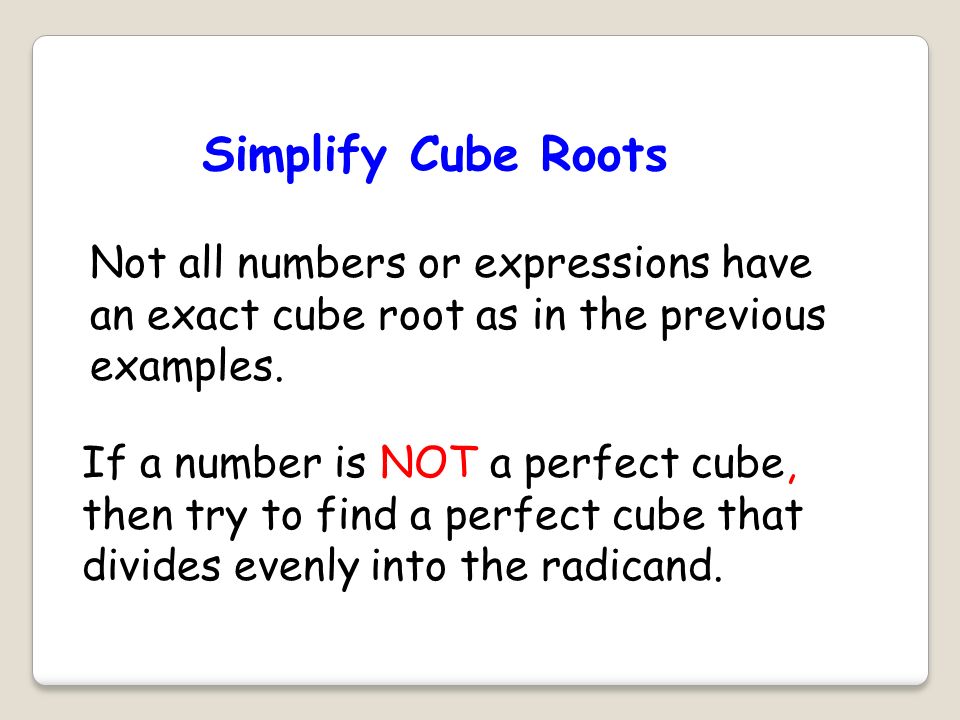 Simplify Cube Roots

Not all numbers or expressions have an exact cube root as in the previous examples.

If a number is NOT a perfect cube, then try to find a perfect cube that divides evenly into the radicand.